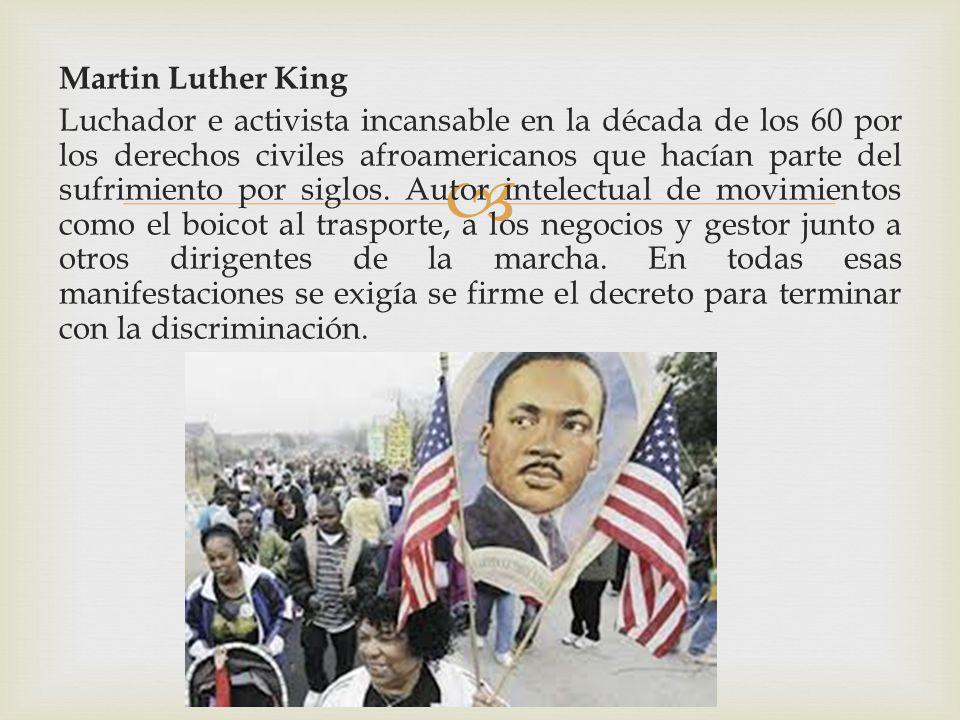 Martin Luther King

Luchador e activista incansable en la década de los 60 por los derechos civiles afroamericanos que hacían parte del sufrimiento por siglos. Autor intelectual de movimientos como el boicot al trasporte, a los negocios y gestor junto a otros dirigentes de la marcha. En todas esas manifestaciones se exigía se firme el decreto para terminar con la discriminación.